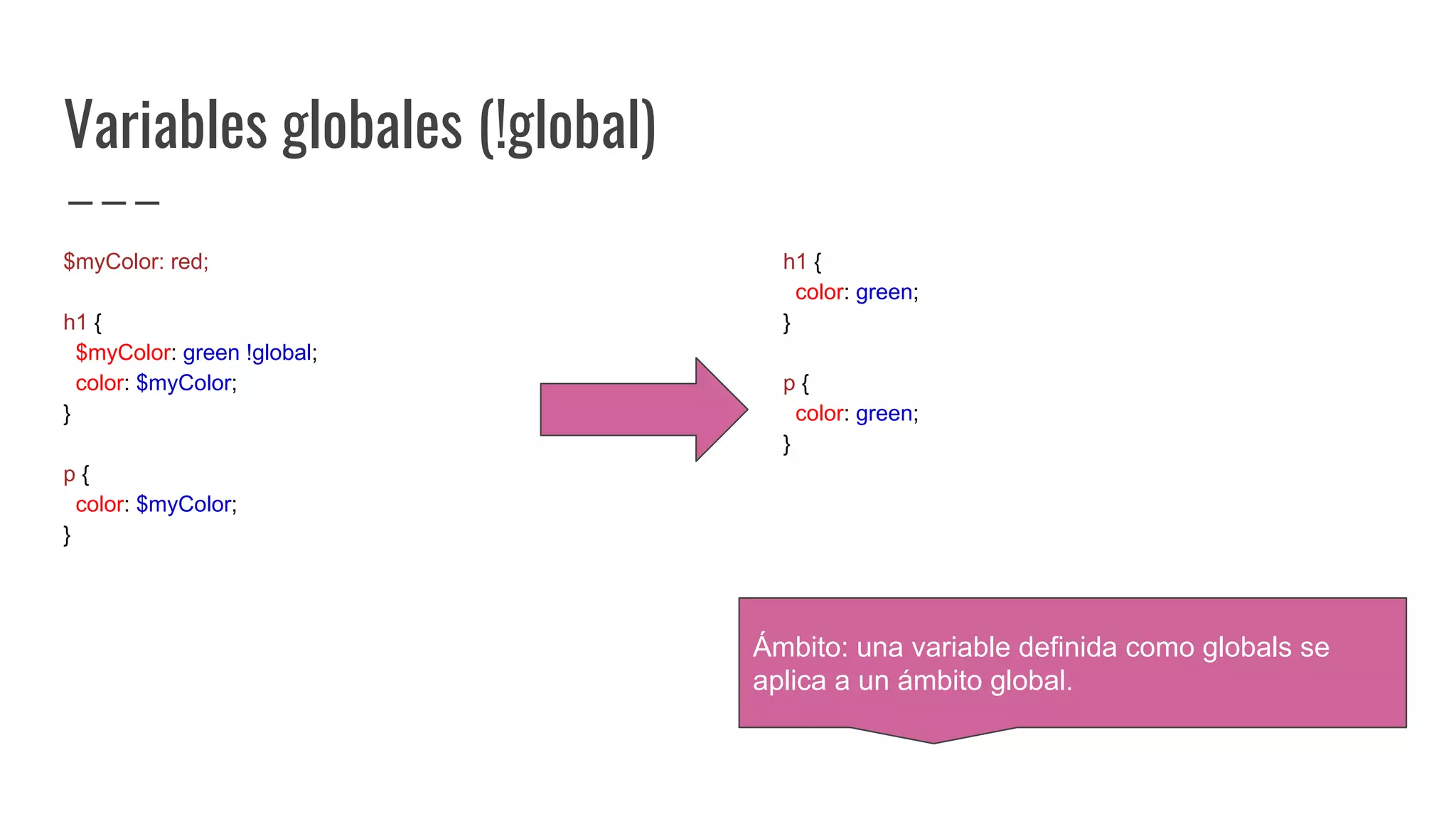 Variables globales (!global)

$myColor: red;

h1 {
  $myColor: green !global;
  color: $myColor;
}

p {
  color: $myColor;
}

h1 {
  color: green;
}

p {
  color: green;
}

Ámbito: una variable definida como globals se aplica a un ámbito global.